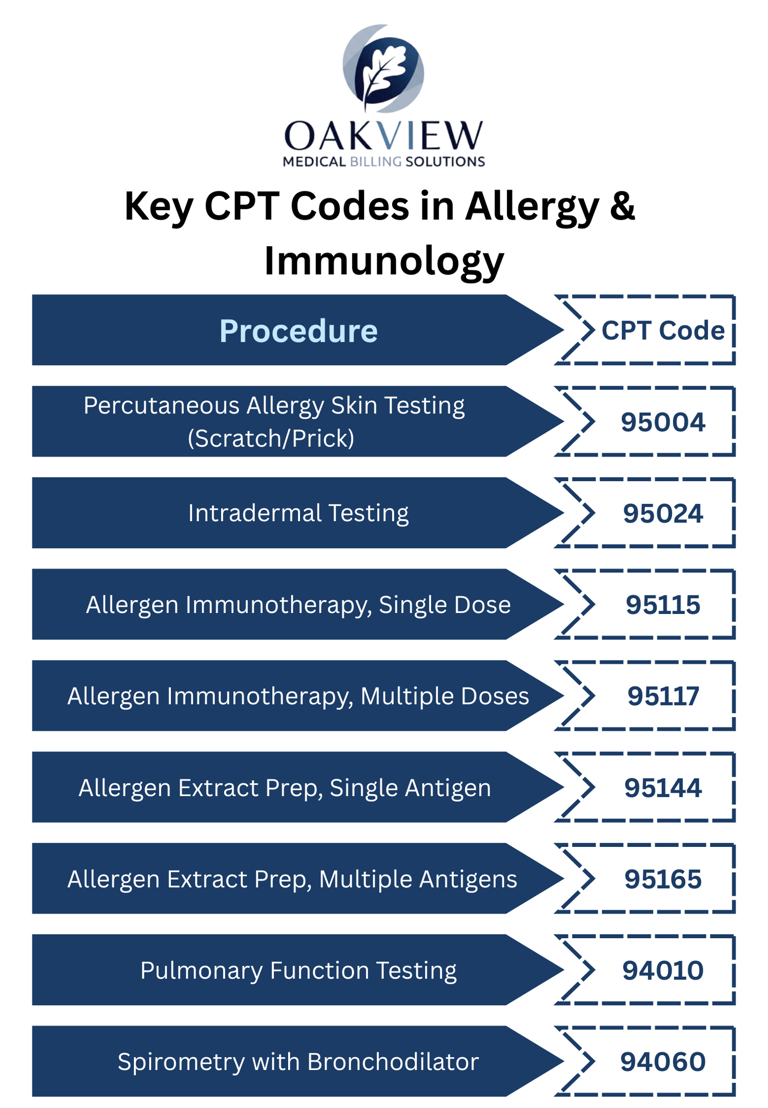 OAKVIEW
MEDICAL BILLING SOLUTIONS

Key CPT Codes in Allergy & Immunology

| Procedure | CPT Code |
|---|---|
| Percutaneous Allergy Skin Testing (Scratch/Prick) | 95004 |
| Intradermal Testing | 95024 |
| Allergen Immunotherapy, Single Dose | 95115 |
| Allergen Immunotherapy, Multiple Doses | 95117 |
| Allergen Extract Prep, Single Antigen | 95144 |
| Allergen Extract Prep, Multiple Antigens | 95165 |
| Pulmonary Function Testing | 94010 |
| Spirometry with Bronchodilator | 94060 |